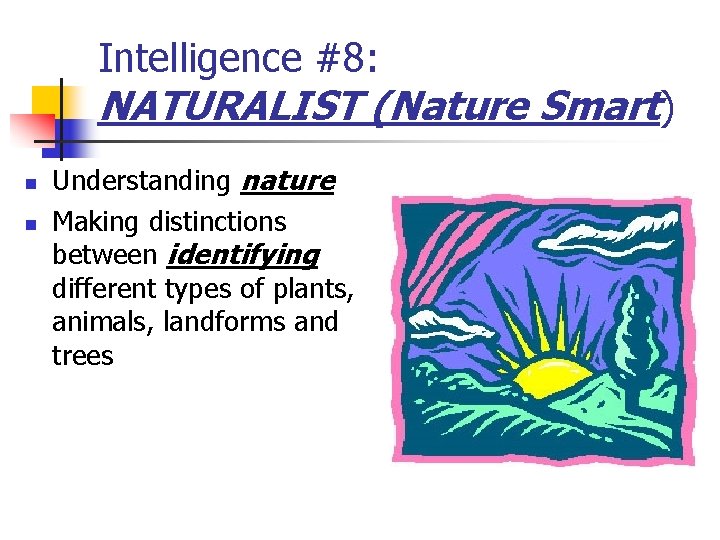 Intelligence #8:
NATURALIST (Nature Smart)

- Understanding nature
- Making distinctions between identifying different types of plants, animals, landforms and trees